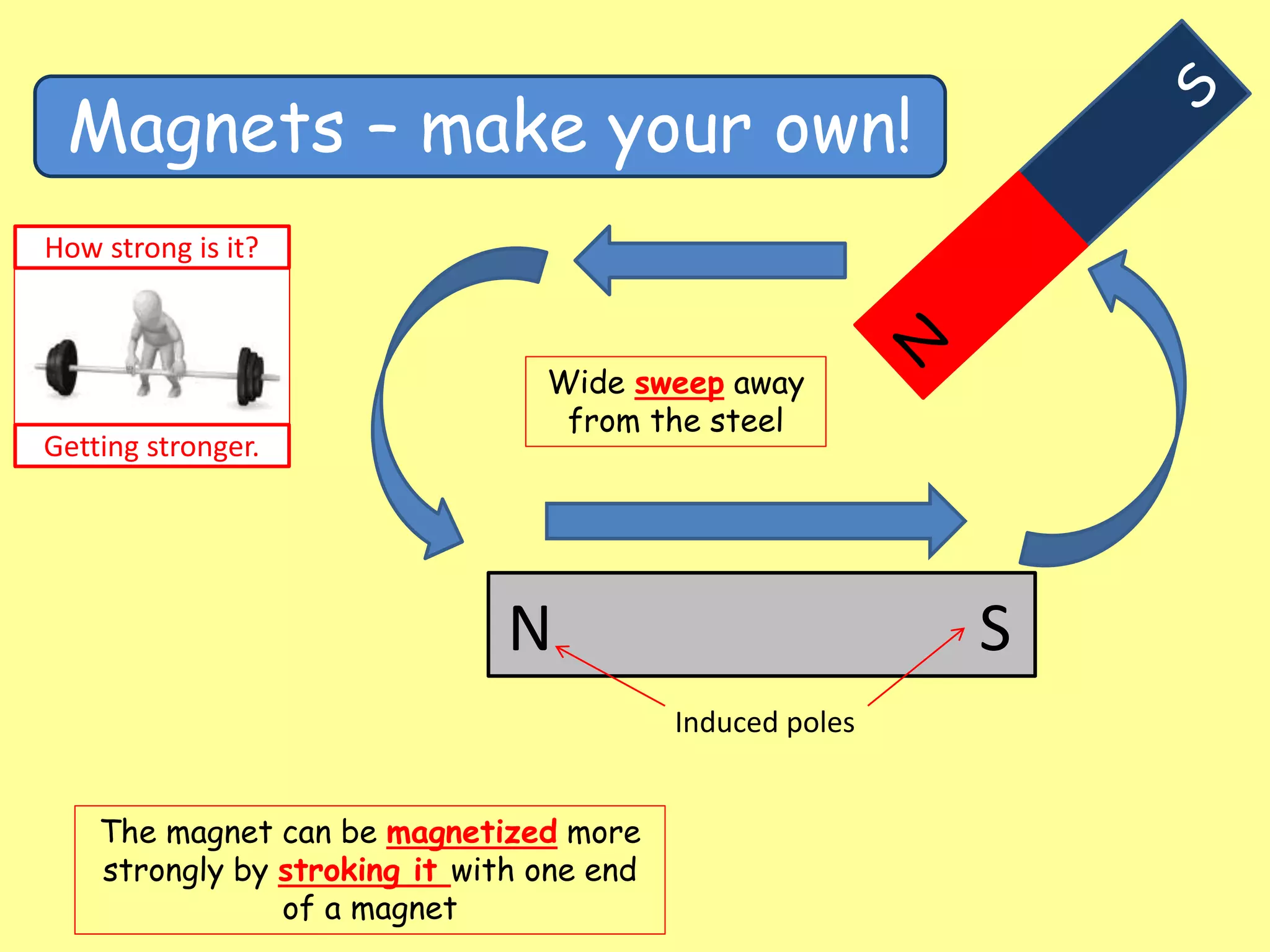 Magnets – make your own!

S

N

How strong is it?

Getting stronger.

Wide sweep away from the steel

N

S

Induced poles

The magnet can be magnetized more strongly by stroking it with one end of a magnet